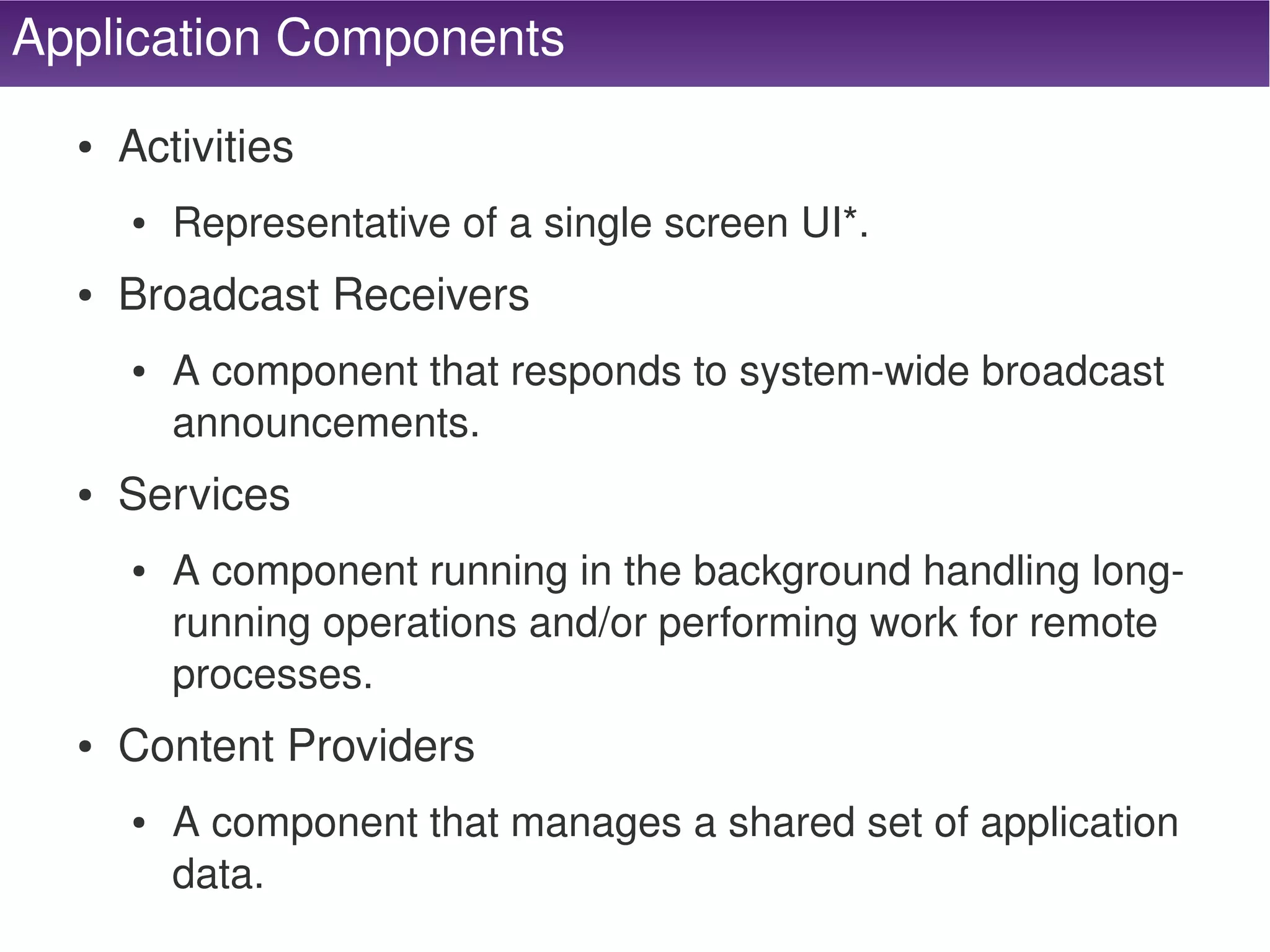 Application Components

• Activities

• Representative of a single screen UI*.

• Broadcast Receivers

• A component that responds to system-wide broadcast announcements.

• Services

• A component running in the background handling long-running operations and/or performing work for remote processes.

• Content Providers

• A component that manages a shared set of application data.